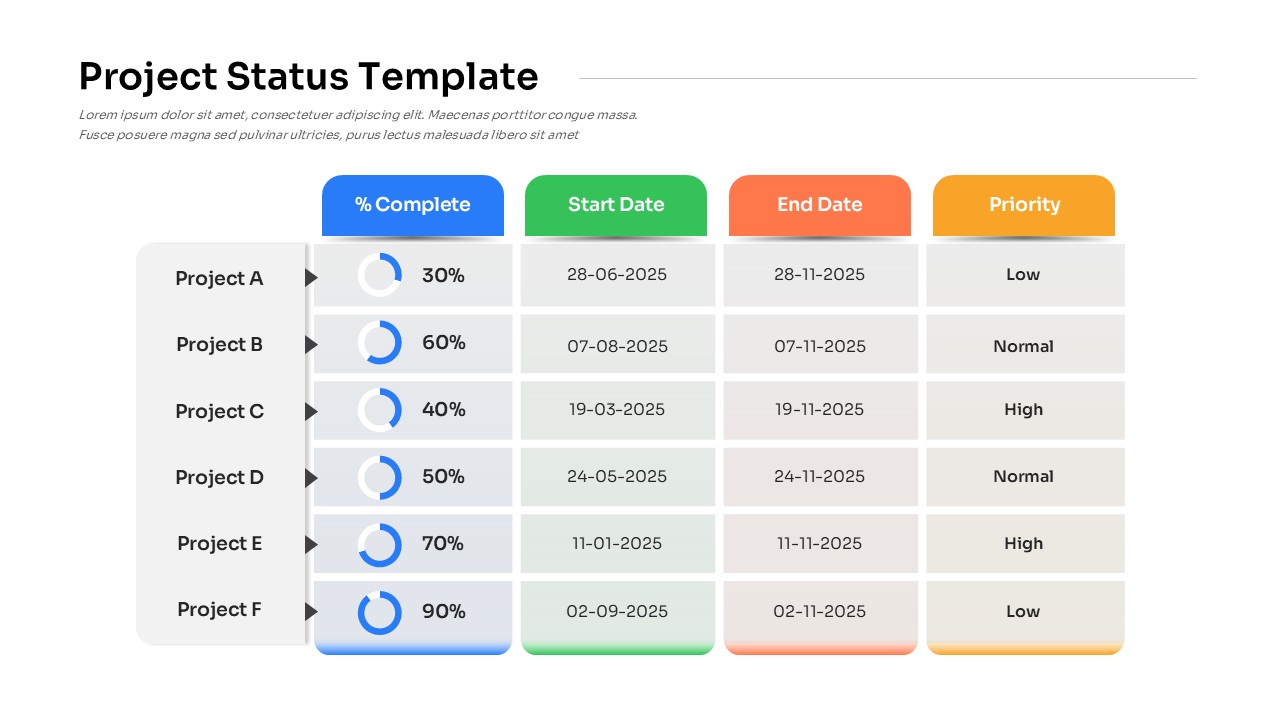 Project Status Template

Lorem ipsum dolor sit amet, consectetuer adipiscing elit. Maecenas porttitor congue massa. Fusce posuere magna sed pulvinar ultricies, purus lectus malesuada libero sit amet

| | % Complete | Start Date | End Date | Priority |
|---|---|---|---|---|
| Project A | 30% | 28-06-2025 | 28-11-2025 | Low |
| Project B | 60% | 07-08-2025 | 07-11-2025 | Normal |
| Project C | 40% | 19-03-2025 | 19-11-2025 | High |
| Project D | 50% | 24-05-2025 | 24-11-2025 | Normal |
| Project E | 70% | 11-01-2025 | 11-11-2025 | High |
| Project F | 90% | 02-09-2025 | 02-11-2025 | Low |